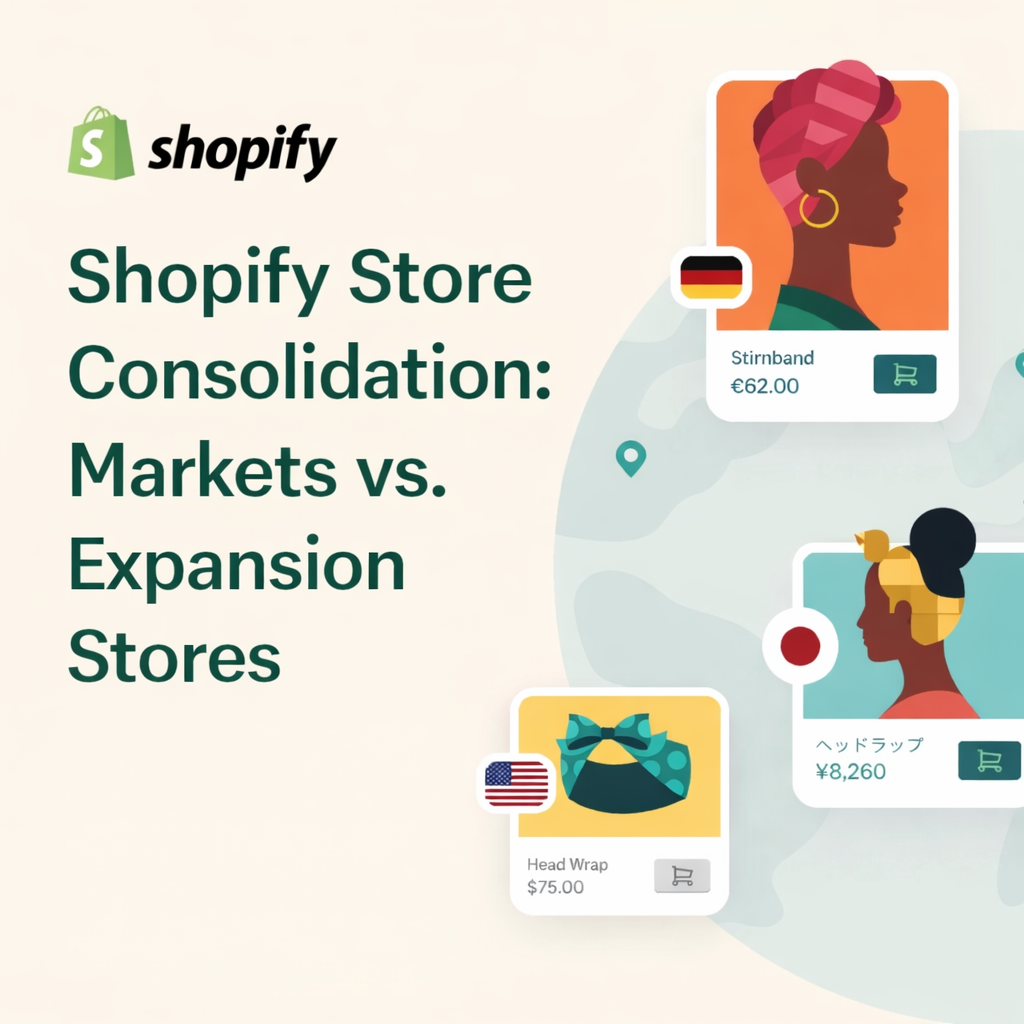 shopify

Shopify Store Consolidation: Markets vs. Expansion Stores

Stirnband
€62.00

ヘッドラップ
¥8,260

Head Wrap
$75.00